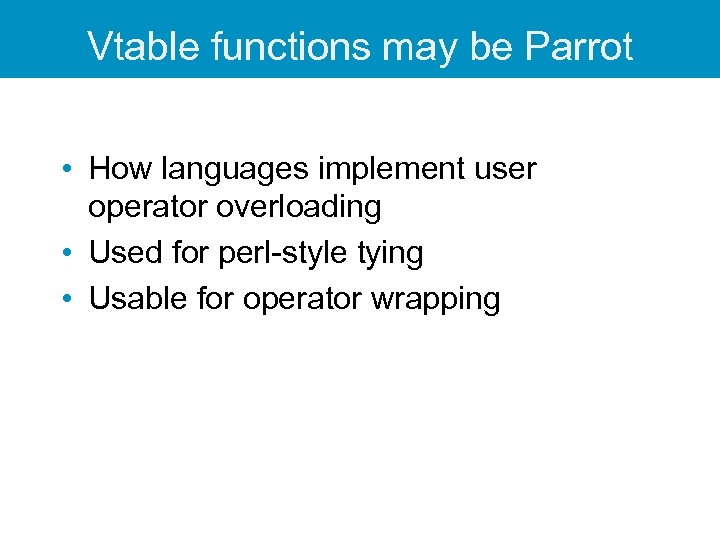 Vtable functions may be Parrot

• How languages implement user operator overloading
• Used for perl-style tying
• Usable for operator wrapping